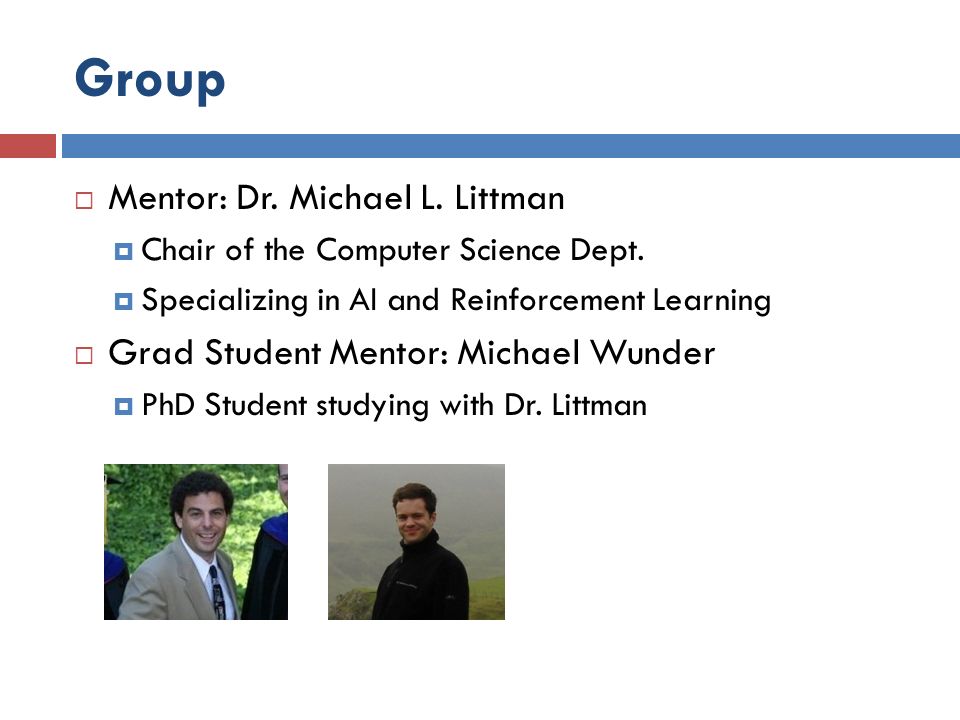 Group

Mentor: Dr. Michael L. Littman

Chair of the Computer Science Dept.

Specializing in AI and Reinforcement Learning

Grad Student Mentor: Michael Wunder

PhD Student studying with Dr. Littman